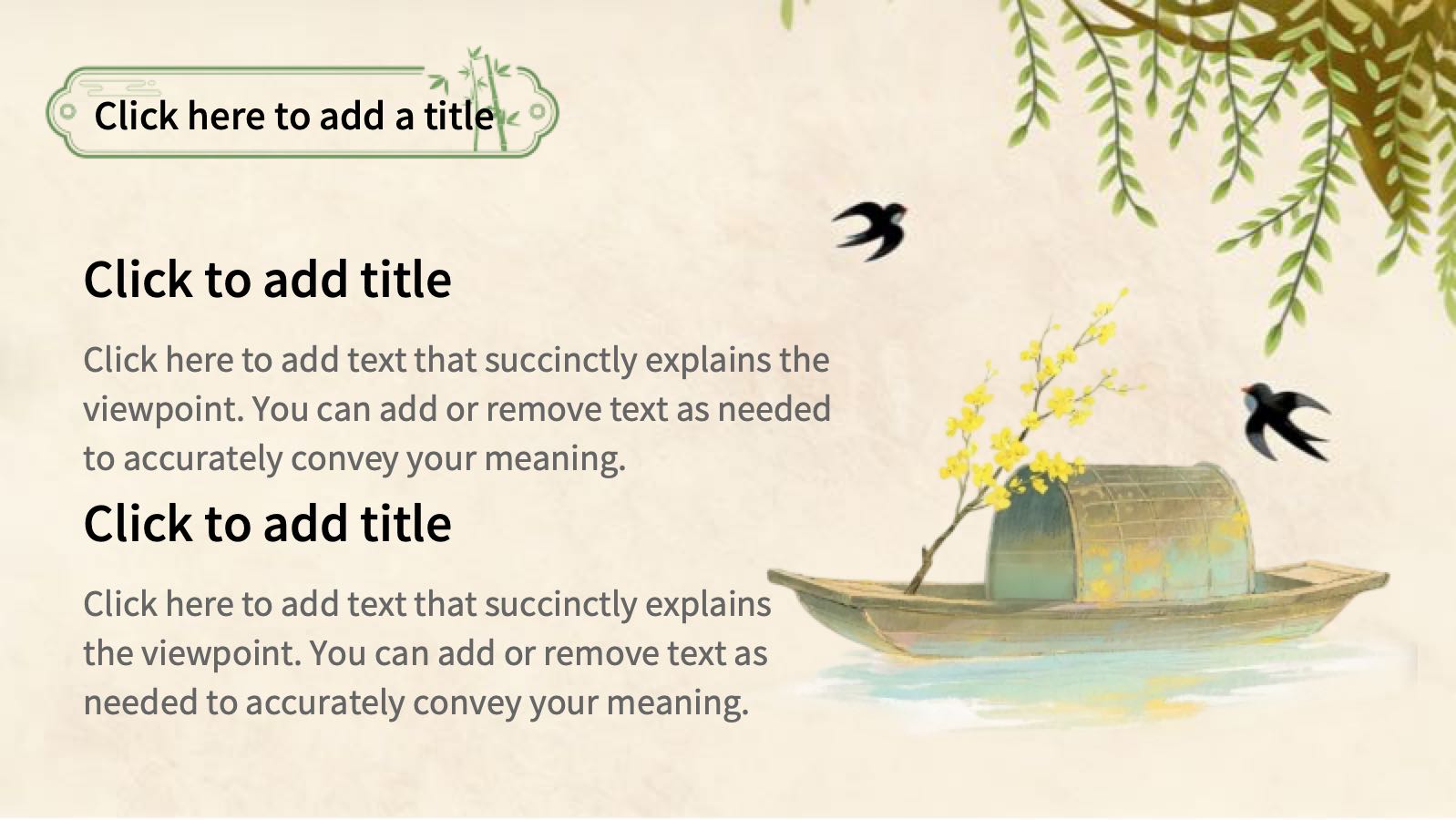 Click here to add a title

Click to add title

Click here to add text that succinctly explains the viewpoint. You can add or remove text as needed to accurately convey your meaning.

Click to add title

Click here to add text that succinctly explains the viewpoint. You can add or remove text as needed to accurately convey your meaning.